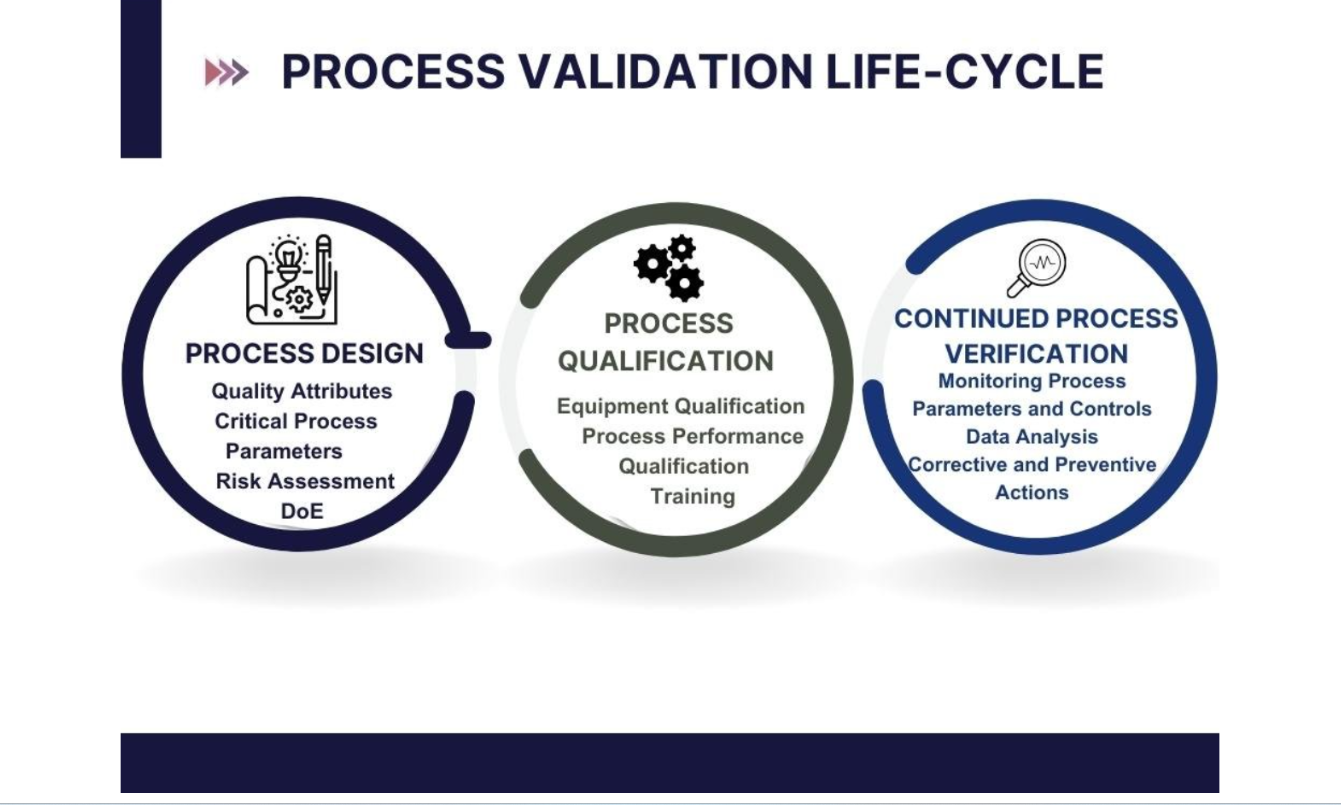 PROCESS VALIDATION LIFE-CYCLE

PROCESS DESIGN
Quality Attributes
Critical Process Parameters
Risk Assessment
DoE

PROCESS QUALIFICATION
Equipment Qualification
Process Performance Qualification
Training

CONTINUED PROCESS VERIFICATION
Monitoring Process Parameters and Controls
Data Analysis
Corrective and Preventive Actions